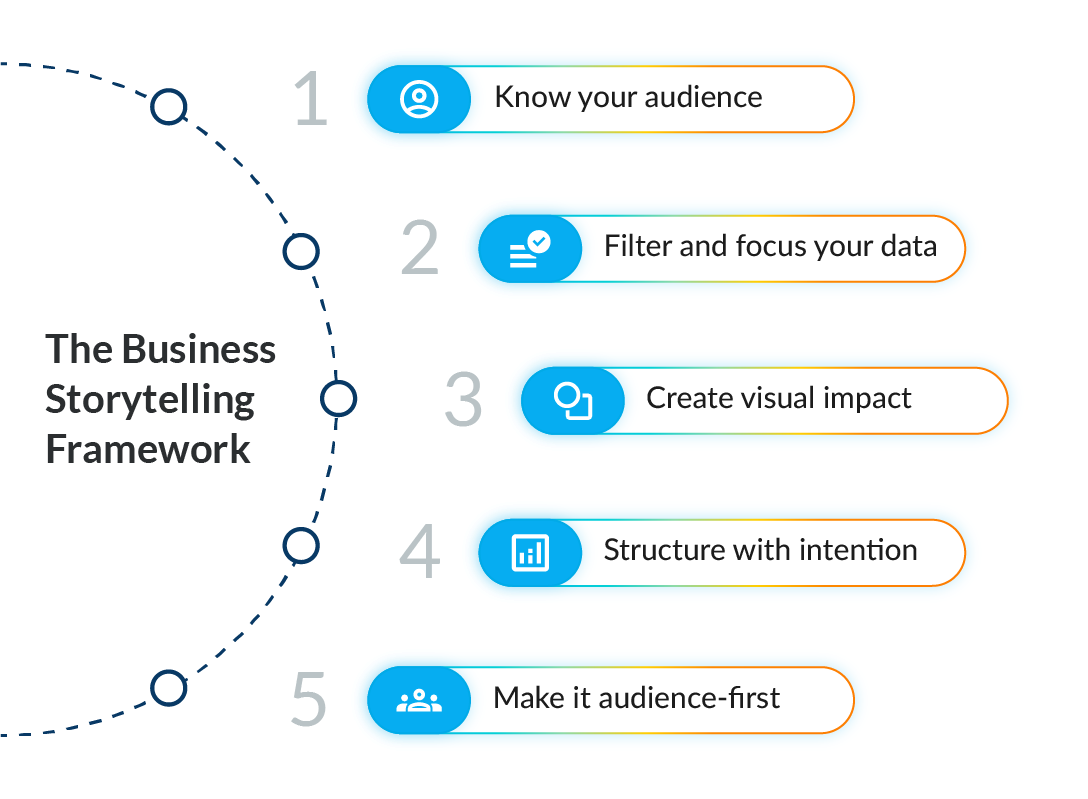 The Business Storytelling Framework

1 Know your audience

2 Filter and focus your data

3 Create visual impact

4 Structure with intention

5 Make it audience-first